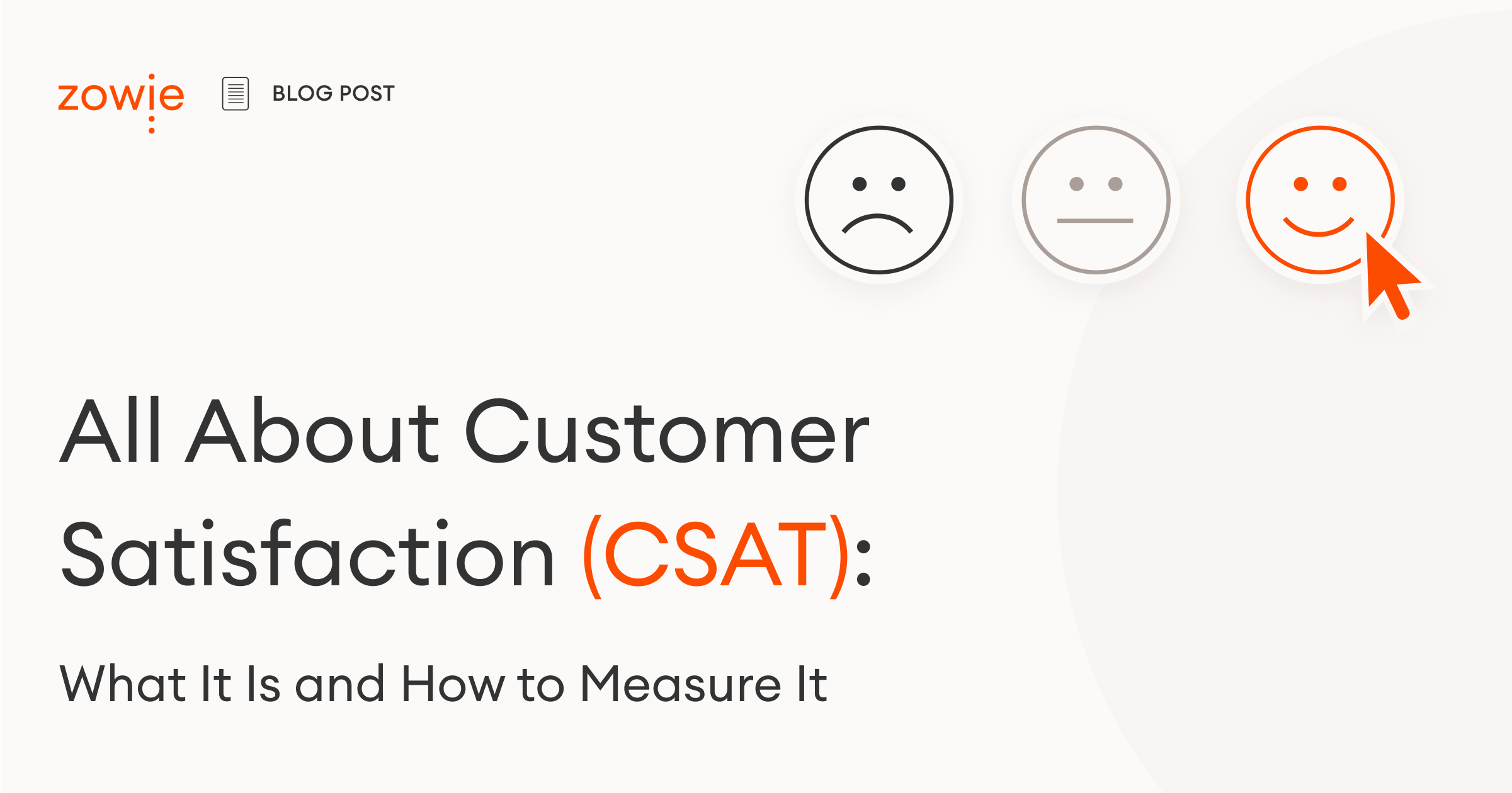 zowie

BLOG POST

All About Customer Satisfaction (CSAT):

What It Is and How to Measure It